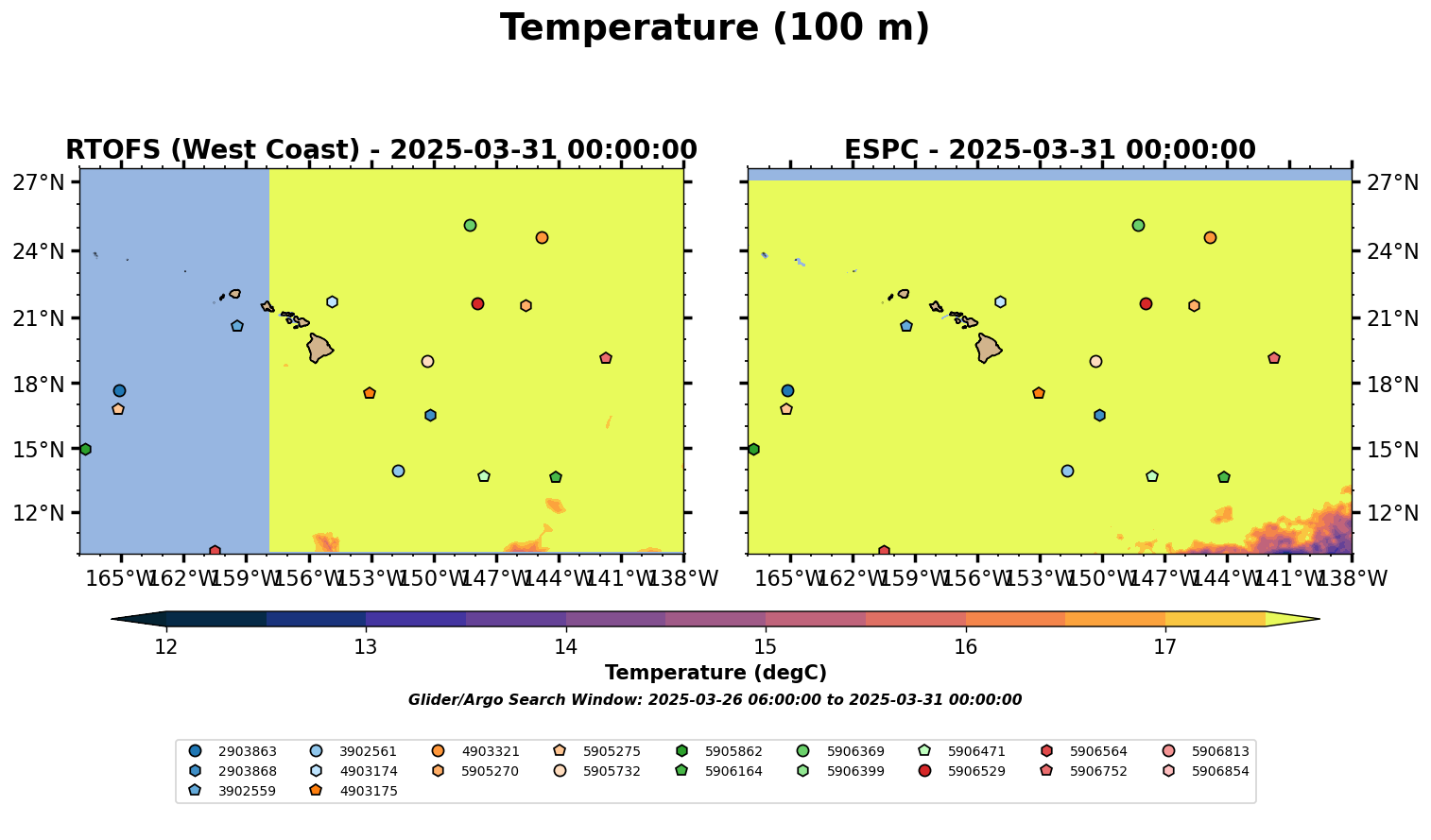 Temperature (100 m)

RTOFS (West Coast) - 2025-03-31 00:00:00

27°N
24°N
21°N
18°N
15°N
12°N

165°W 162°W 159°W 156°W 153°W 150°W 147°W 144°W 141°W 138°W

ESPC - 2025-03-31 00:00:00

27°N
24°N
21°N
18°N
15°N
12°N

165°W 162°W 159°W 156°W 153°W 150°W 147°W 144°W 141°W 138°W

12 13 14 15 16 17

Temperature (degC)

Glider/Argo Search Window: 2025-03-26 06:00:00 to 2025-03-31 00:00:00

2903863
2903868
3902559
3902561
4903174
4903175
4903321
5905270
5905275
5905732
5905862
5906164
5906369
5906399
5906471
5906529
5906564
5906752
5906813
5906854